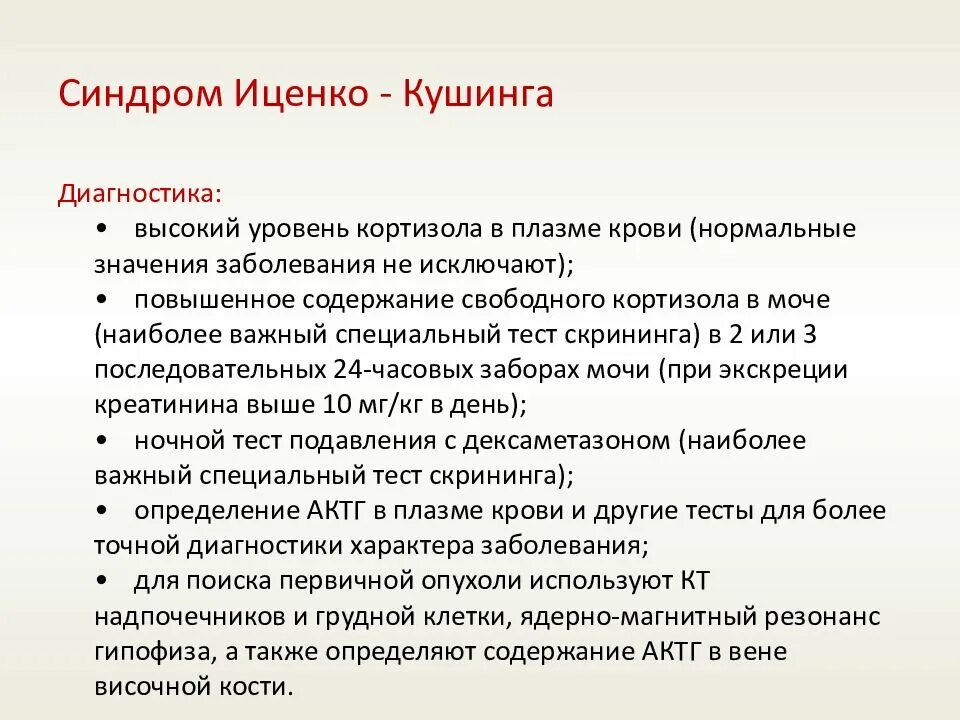 Синдром Иценко - Кушинга

Диагностика:
• высокий уровень кортизола в плазме крови (нормальные значения заболевания не исключают);
• повышенное содержание свободного кортизола в моче (наиболее важный специальный тест скрининга) в 2 или 3 последовательных 24-часовых заборах мочи (при экскреции креатинина выше 10 мг/кг в день);
• ночной тест подавления с дексаметазоном (наиболее важный специальный тест скрининга);
• определение АКТГ в плазме крови и другие тесты для более точной диагностики характера заболевания;
• для поиска первичной опухоли используют КТ надпочечников и грудной клетки, ядерно-магнитный резонанс гипофиза, а также определяют содержание АКТГ в вене височной кости.